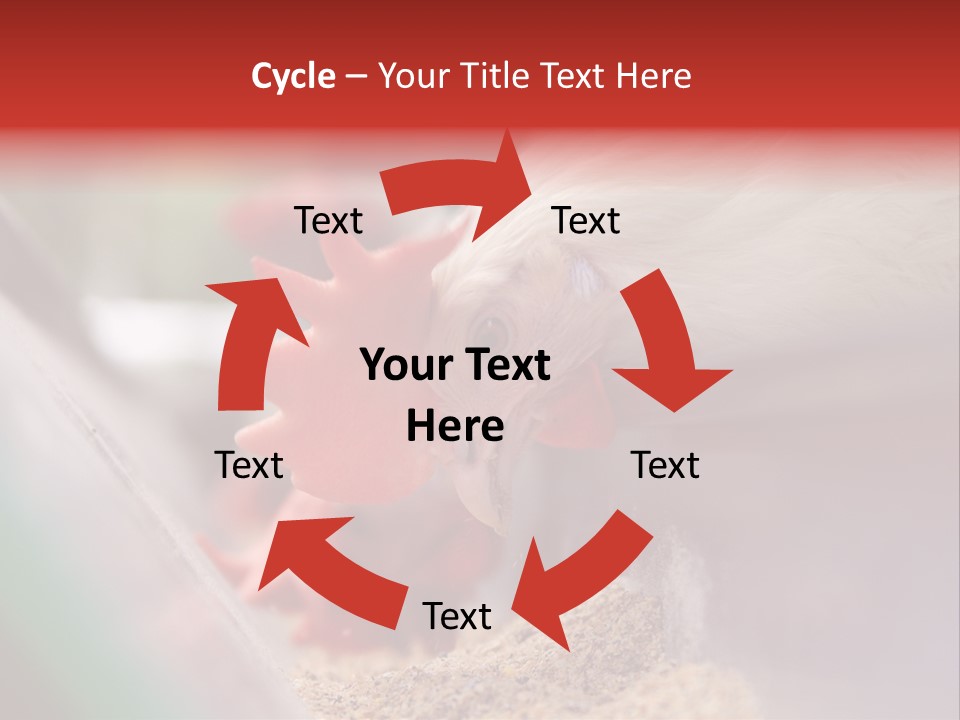 Cycle – Your Title Text Here

Text

Text

Your Text Here

Text

Text

Text